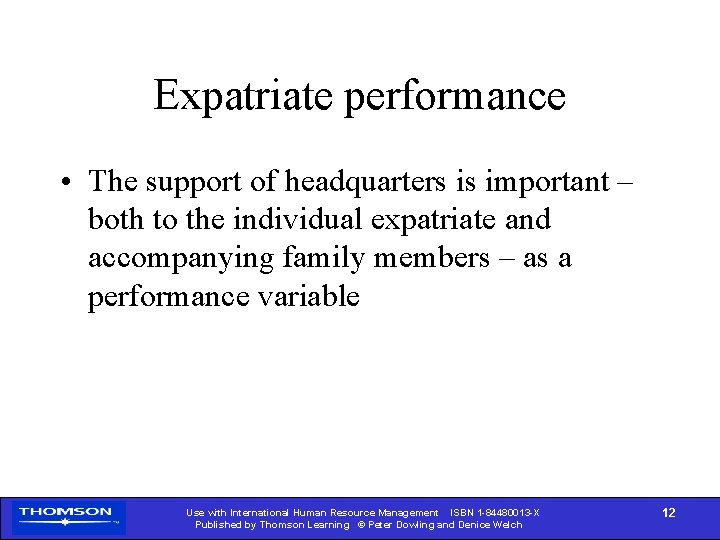 Expatriate performance

• The support of headquarters is important – both to the individual expatriate and accompanying family members – as a performance variable

THOMSON

Use with International Human Resource Management ISBN 1-84480013-X
Published by Thomson Learning © Peter Dowling and Denice Welch

12